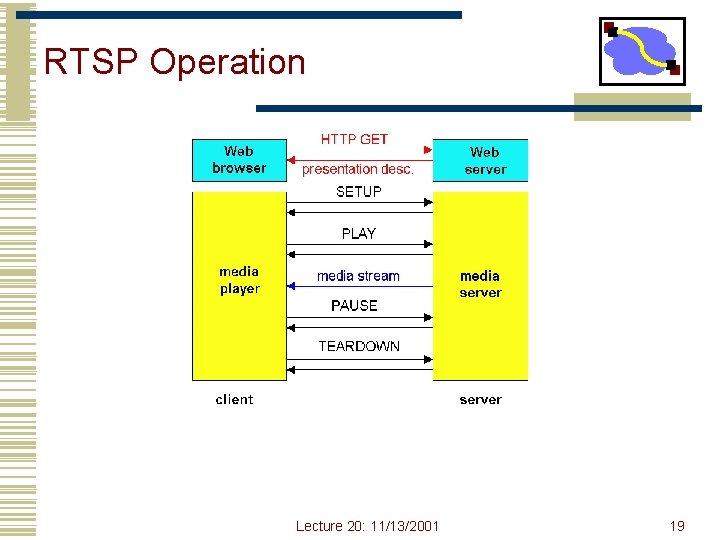 RTSP Operation

Web browser

HTTP GET

presentation desc.

Web server

SETUP

PLAY

media player

media stream

media server

PAUSE

TEARDOWN

client

server

Lecture 20: 11/13/2001

19